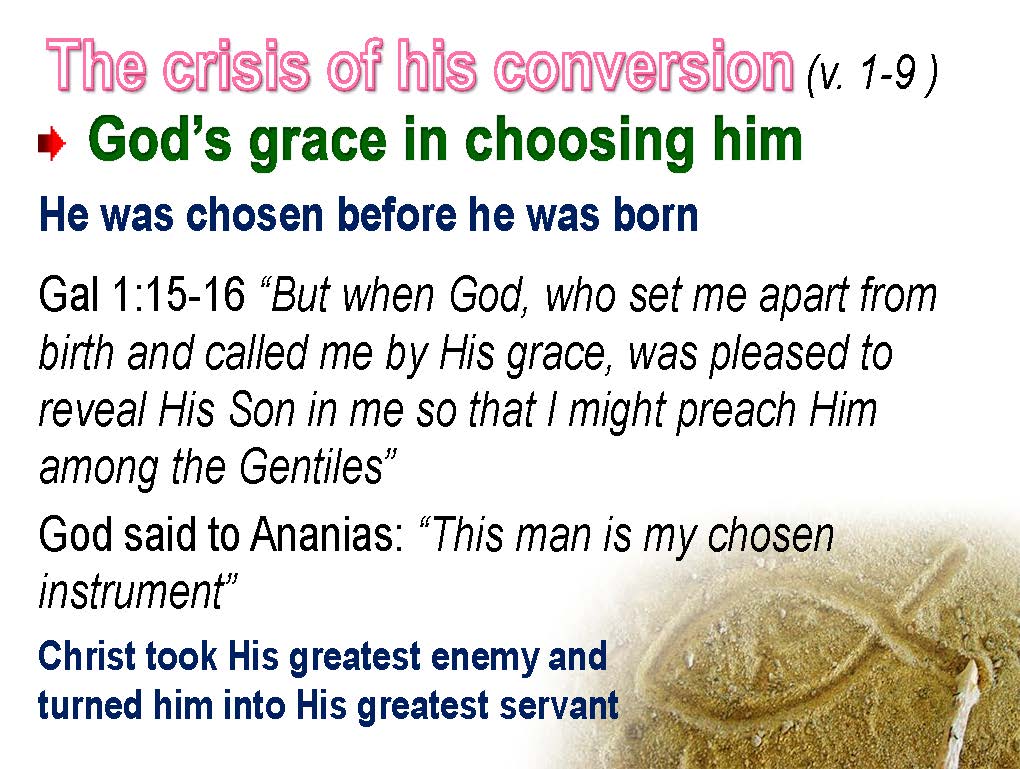 The crisis of his conversion (v. 1-9 )

God's grace in choosing him

He was chosen before he was born

Gal 1:15-16 "But when God, who set me apart from birth and called me by His grace, was pleased to reveal His Son in me so that I might preach Him among the Gentiles"

God said to Ananias: "This man is my chosen instrument"

Christ took His greatest enemy and turned him into His greatest servant